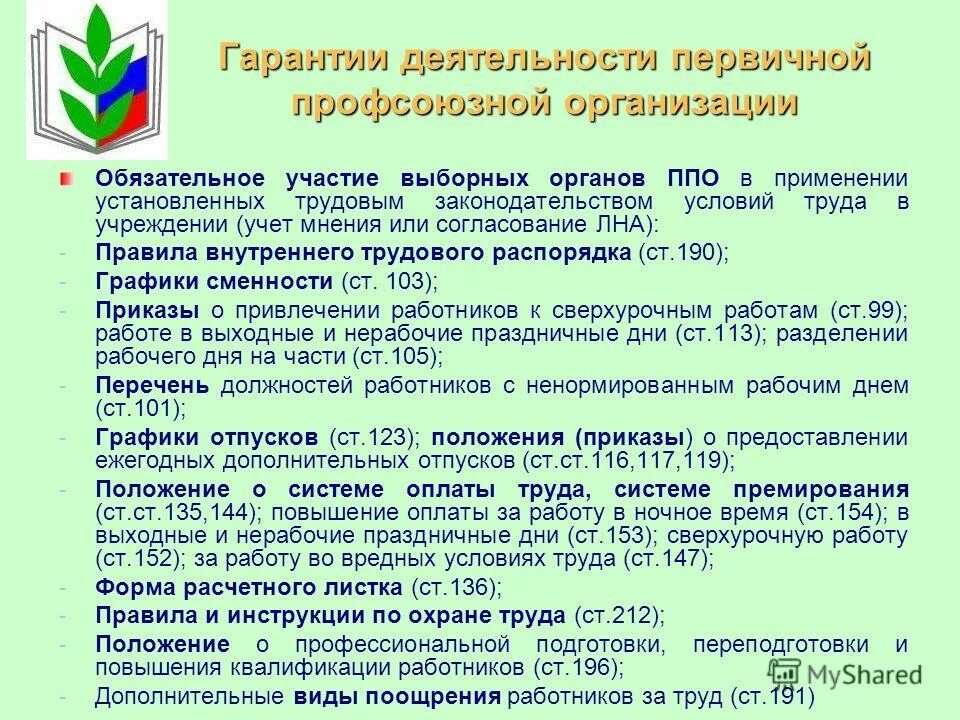 Гарантии деятельности первичной профсоюзной организации

Обязательное участие выборных органов ППО в применении установленных трудовым законодательством условий труда в учреждении (учет мнения или согласование ЛНА):

- Правила внутреннего трудового распорядка (ст.190);
- Графики сменности (ст. 103);
- Приказы о привлечении работников к сверхурочным работам (ст.99); работе в выходные и нерабочие праздничные дни (ст.113); разделении рабочего дня на части (ст.105);
- Перечень должностей работников с ненормированным рабочим днем (ст.101);
- Графики отпусков (ст.123); положения (приказы) о предоставлении ежегодных дополнительных отпусков (ст.ст.116,117,119);
- Положение о системе оплаты труда, системе премирования (ст.ст.135,144); повышение оплаты за работу в ночное время (ст.154); в выходные и нерабочие праздничные дни (ст.153); сверхурочную работу (ст.152); за работу во вредных условиях труда (ст.147);
- Форма расчетного листка (ст.136);
- Правила и инструкции по охране труда (ст.212);
- Положение о профессиональной подготовки, переподготовки и повышения квалификации работников (ст.196);
- Дополнительные виды поощрения работников за труд (ст.191)

MyShared